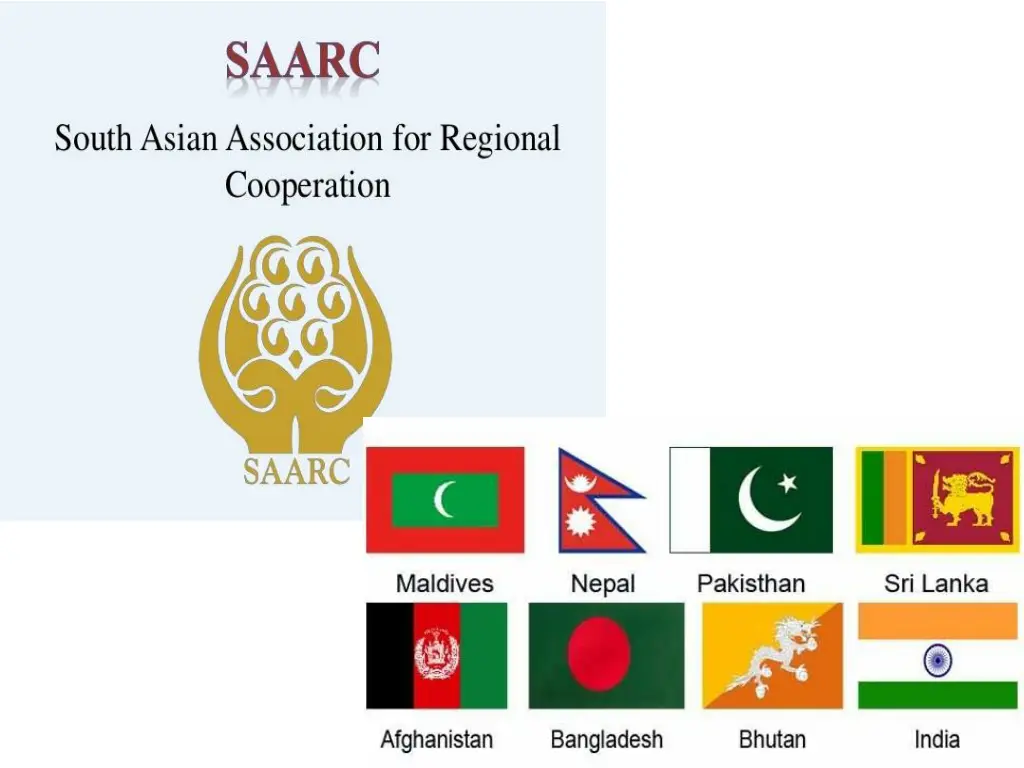 SAARC

South Asian Association for Regional Cooperation

SAARC

Maldives
Nepal
Pakisthan
Sri Lanka

Afghanistan
Bangladesh
Bhutan
India